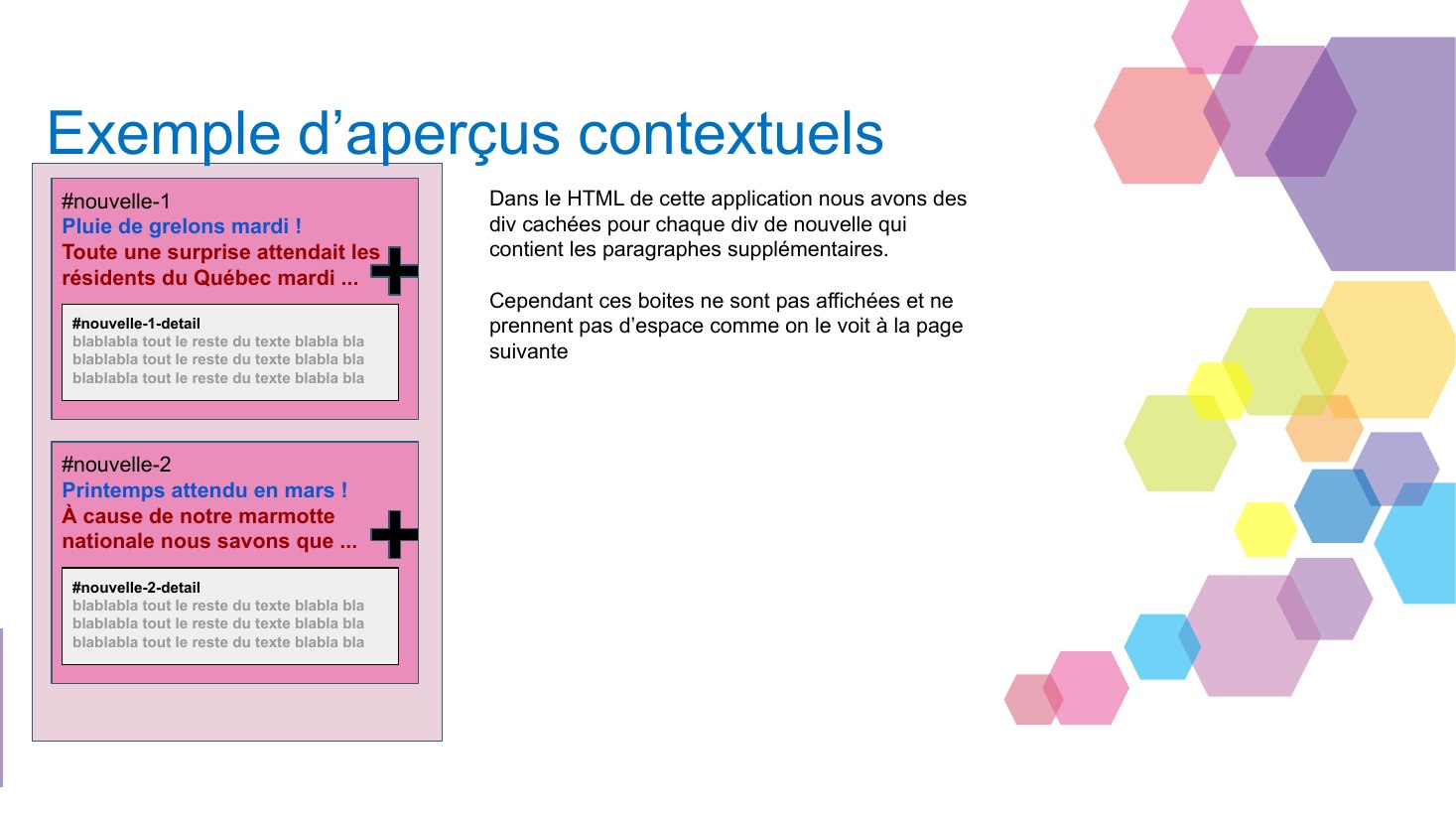 Exemple d’aperçus contextuels

#nouvelle-1
Pluie de grelons mardi !
Toute une surprise attendait les résidents du Québec mardi ...

#nouvelle-1-detail
blablabla tout le reste du texte blabla bla blablabla tout le reste du texte blabla bla blablabla tout le reste du texte blabla bla

#nouvelle-2
Printemps attendu en mars !
À cause de notre marmotte nationale nous savons que ...

#nouvelle-2-detail
blablabla tout le reste du texte blabla bla blablabla tout le reste du texte blabla bla blablabla tout le reste du texte blabla bla

Dans le HTML de cette application nous avons des div cachées pour chaque div de nouvelle qui contient les paragraphes supplémentaires.

Cependant ces boites ne sont pas affichées et ne prennent pas d’espace comme on le voit à la page suivante